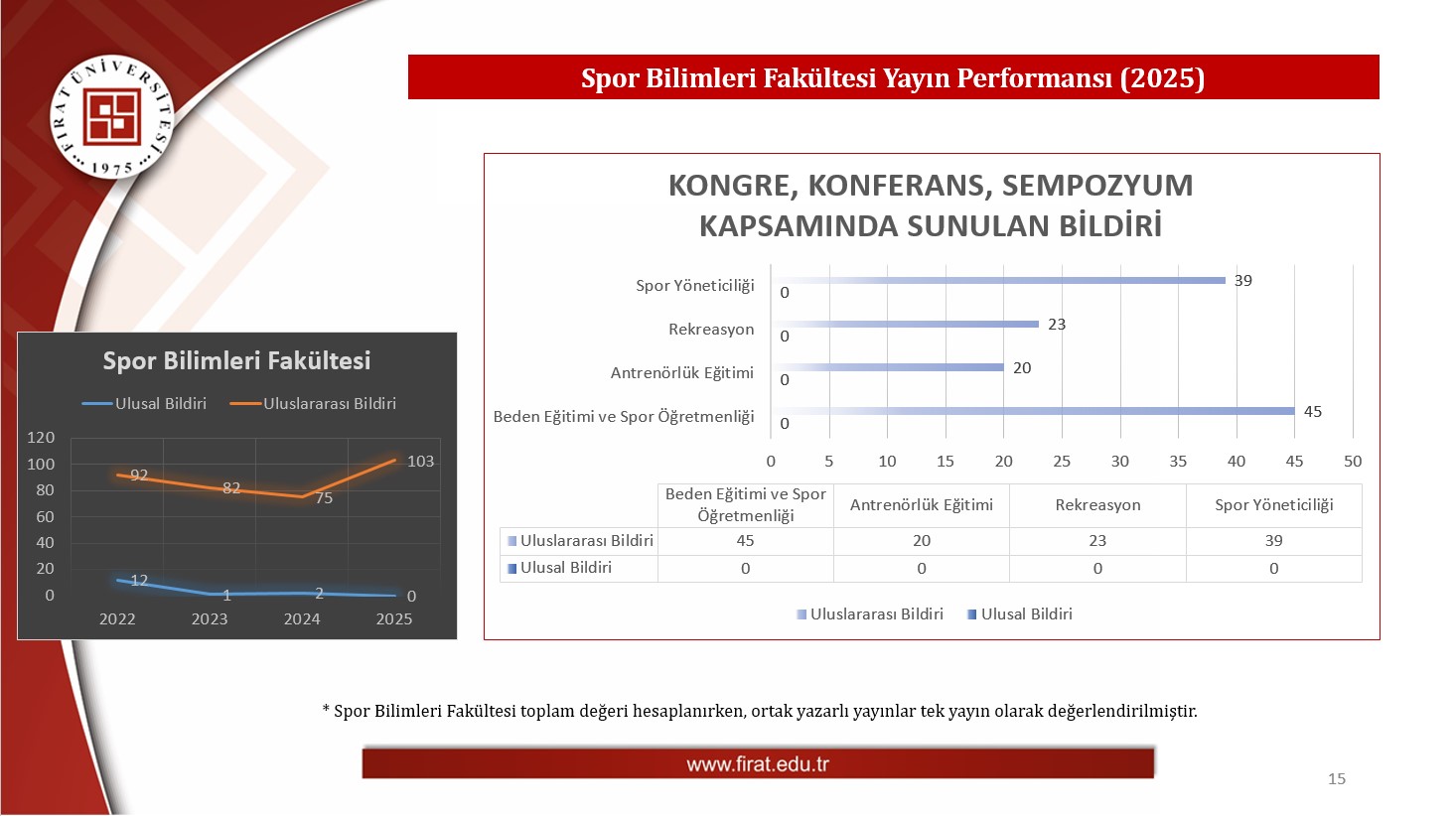 FIRAT ÜNİVERSİTESİ 1975

Spor Bilimleri Fakültesi Yayın Performansı (2025)

Spor Bilimleri Fakültesi

Ulusal Bildiri   Uluslararası Bildiri

120
100
80
60
40
20
0

92 82 75 103
12 1 2 0

2022 2023 2024 2025

KONGRE, KONFERANS, SEMPOZYUM KAPSAMINDA SUNULAN BİLDİRİ

Spor Yöneticiliği 39 0
Rekreasyon 23 0
Antrenörlük Eğitimi 20 0
Beden Eğitimi ve Spor Öğretmenliği 45 0

0 5 10 15 20 25 30 35 40 45 50

| | Beden Eğitimi ve Spor Öğretmenliği | Antrenörlük Eğitimi | Rekreasyon | Spor Yöneticiliği |
|---|---|---|---|---|
| Uluslararası Bildiri | 45 | 20 | 23 | 39 |
| Ulusal Bildiri | 0 | 0 | 0 | 0 |

Uluslararası Bildiri   Ulusal Bildiri

* Spor Bilimleri Fakültesi toplam değeri hesaplanırken, ortak yazarlı yayınlar tek yayın olarak değerlendirilmiştir.

www.firat.edu.tr

15